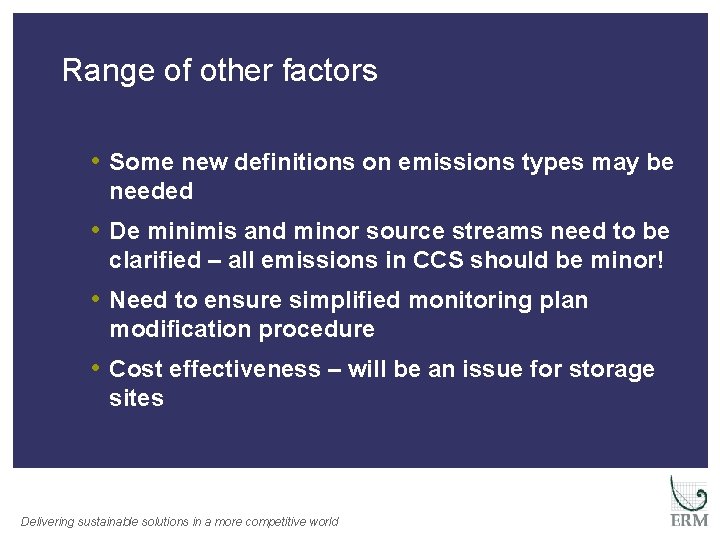 Range of other factors

• Some new definitions on emissions types may be needed

• De minimis and minor source streams need to be clarified – all emissions in CCS should be minor!

• Need to ensure simplified monitoring plan modification procedure

• Cost effectiveness – will be an issue for storage sites

Delivering sustainable solutions in a more competitive world

ERM